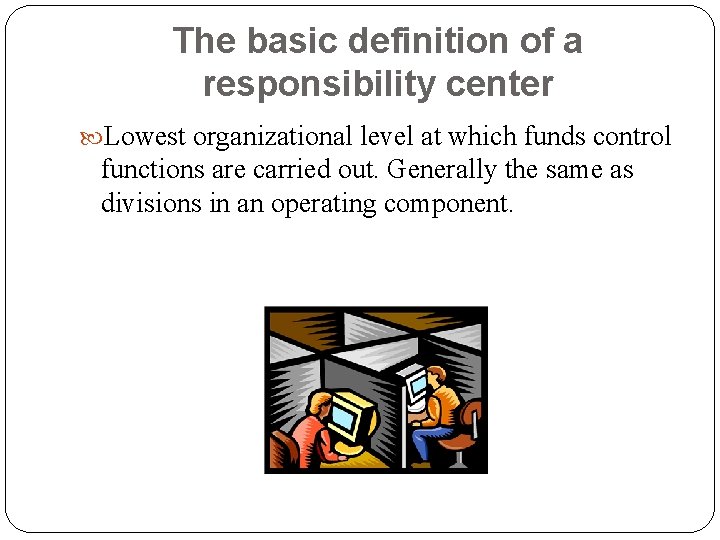 The basic definition of a responsibility center

Lowest organizational level at which funds control functions are carried out. Generally the same as divisions in an operating component.